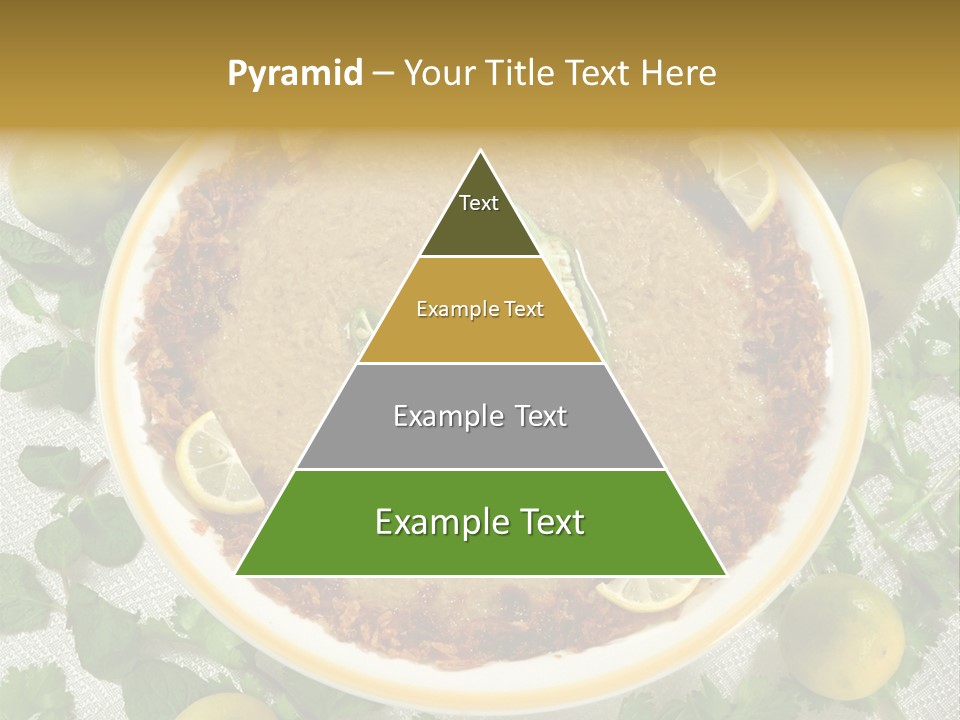 Pyramid – Your Title Text Here

Text

Example Text

Example Text

Example Text